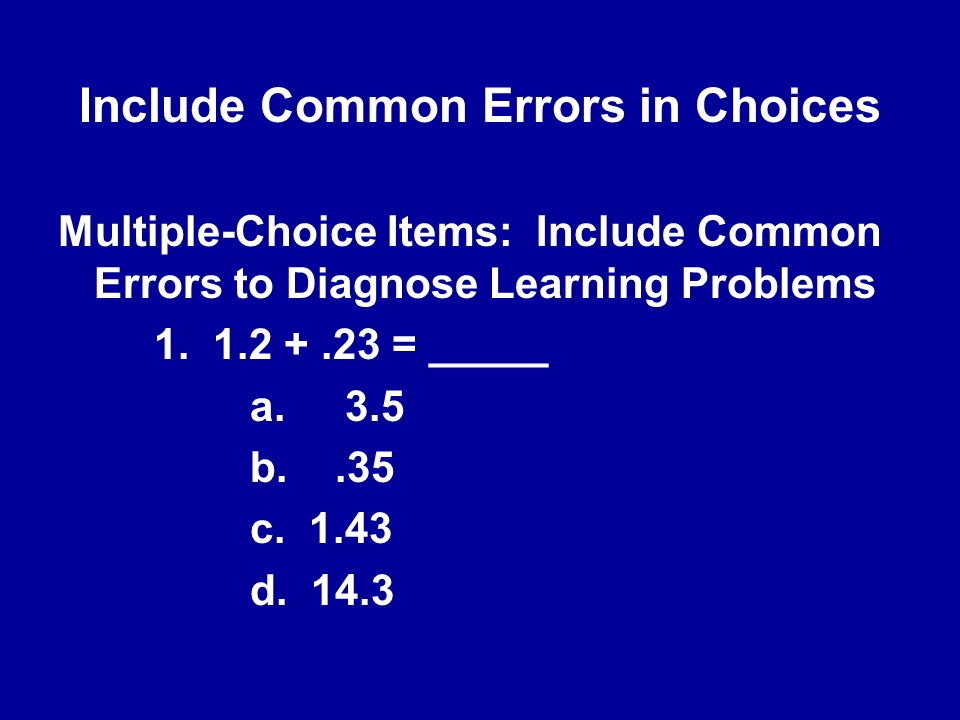 Include Common Errors in Choices

Multiple-Choice Items: Include Common Errors to Diagnose Learning Problems

1. $1.2 + .23 =$ _____

a. 3.5

b. .35

c. 1.43

d. 14.3